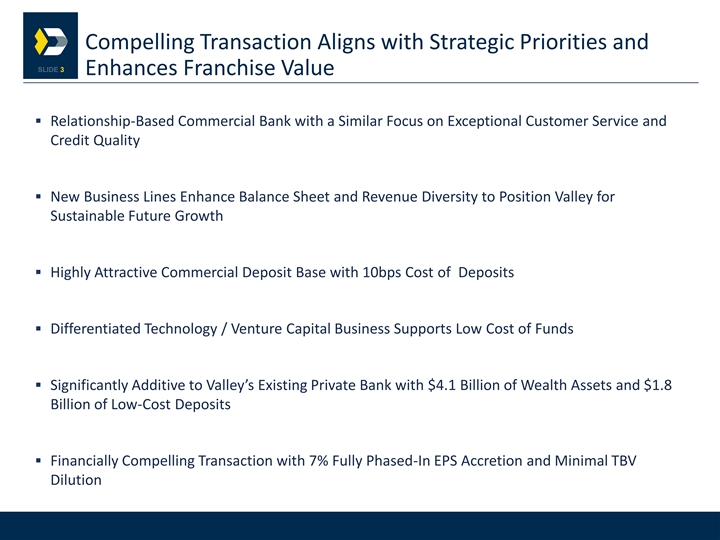 SLIDE 3

Compelling Transaction Aligns with Strategic Priorities and Enhances Franchise Value

▪ Relationship-Based Commercial Bank with a Similar Focus on Exceptional Customer Service and Credit Quality

▪ New Business Lines Enhance Balance Sheet and Revenue Diversity to Position Valley for Sustainable Future Growth

▪ Highly Attractive Commercial Deposit Base with 10bps Cost of Deposits

▪ Differentiated Technology / Venture Capital Business Supports Low Cost of Funds

▪ Significantly Additive to Valley's Existing Private Bank with \$4.1 Billion of Wealth Assets and \$1.8 Billion of Low-Cost Deposits

▪ Financially Compelling Transaction with 7% Fully Phased-In EPS Accretion and Minimal TBV Dilution